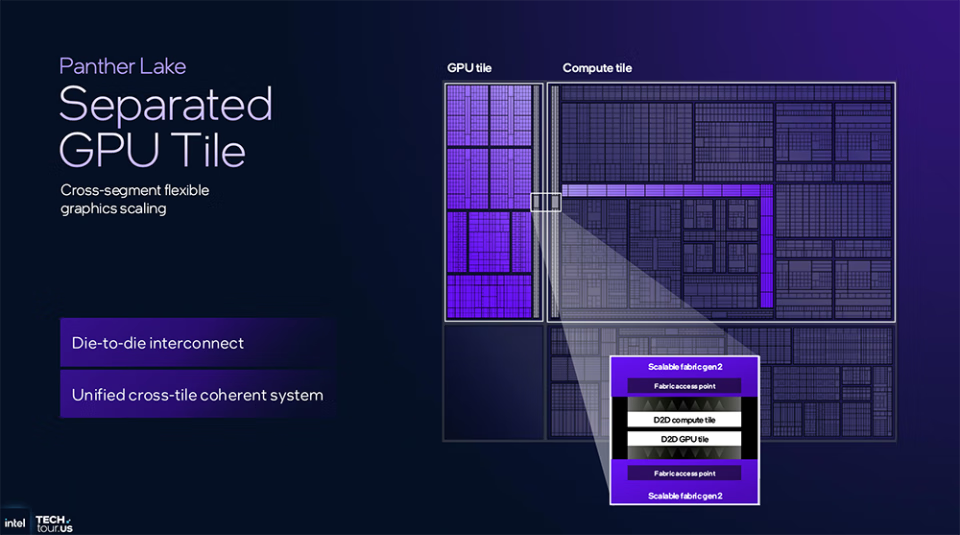 Panther Lake

Separated GPU Tile

Cross-segment flexible graphics scaling

Die-to-die interconnect

Unified cross-tile coherent system

GPU tile

Compute tile

Scalable fabric gen 2

Fabric access point

D2D compute tile

D2D GPU tile

Fabric access point

Scalable fabric gen 2

intel

TECH tour.US